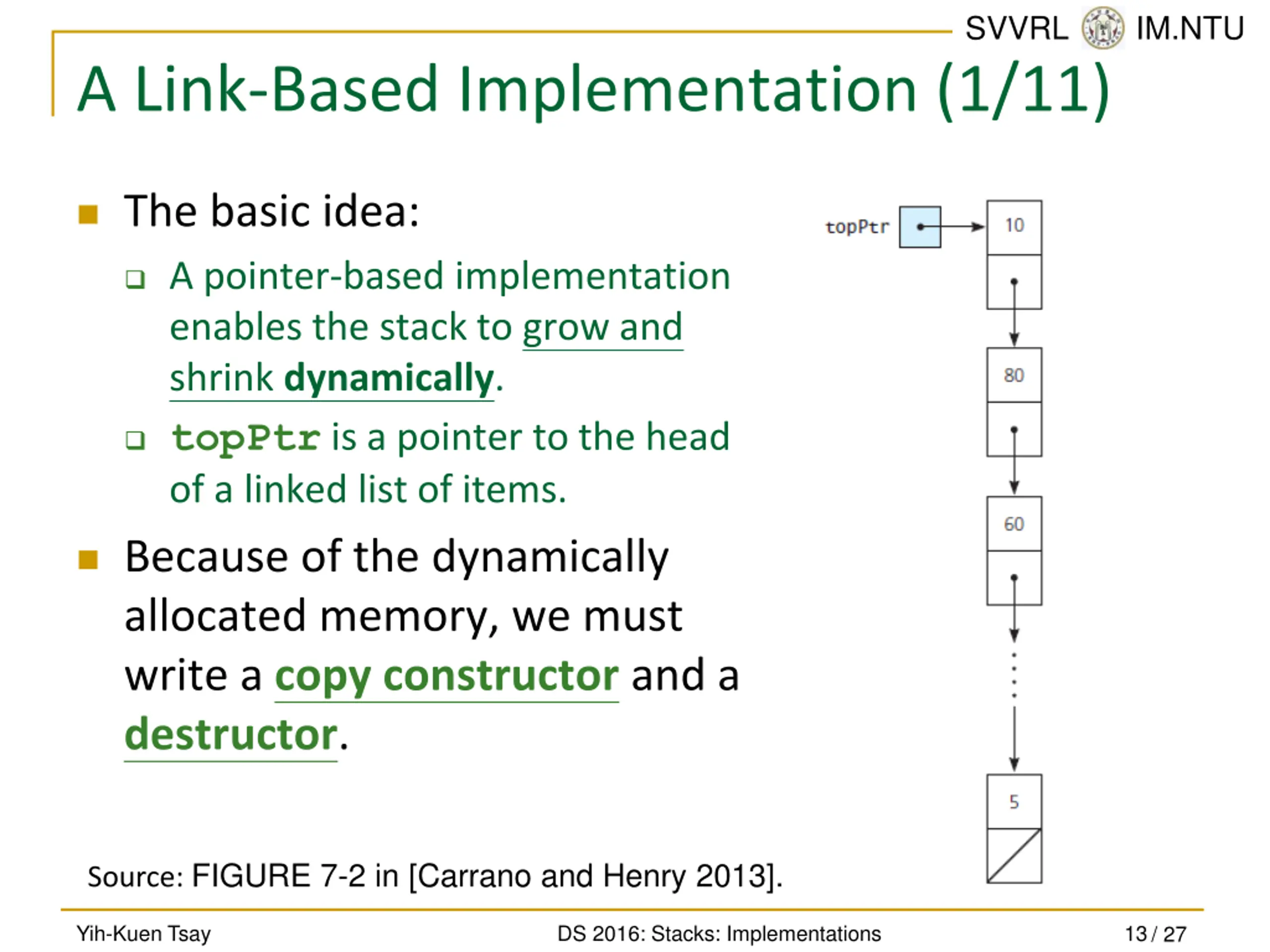 SVVRL IM.NTU

A Link-Based Implementation (1/11)

The basic idea:

A pointer-based implementation enables the stack to grow and shrink dynamically.

topPtr is a pointer to the head of a linked list of items.

Because of the dynamically allocated memory, we must write a copy constructor and a destructor.

topPtr

10

80

60

5

Source: FIGURE 7-2 in [Carrano and Henry 2013].

Yih-Kuen Tsay

DS 2016: Stacks: Implementations

13 / 27